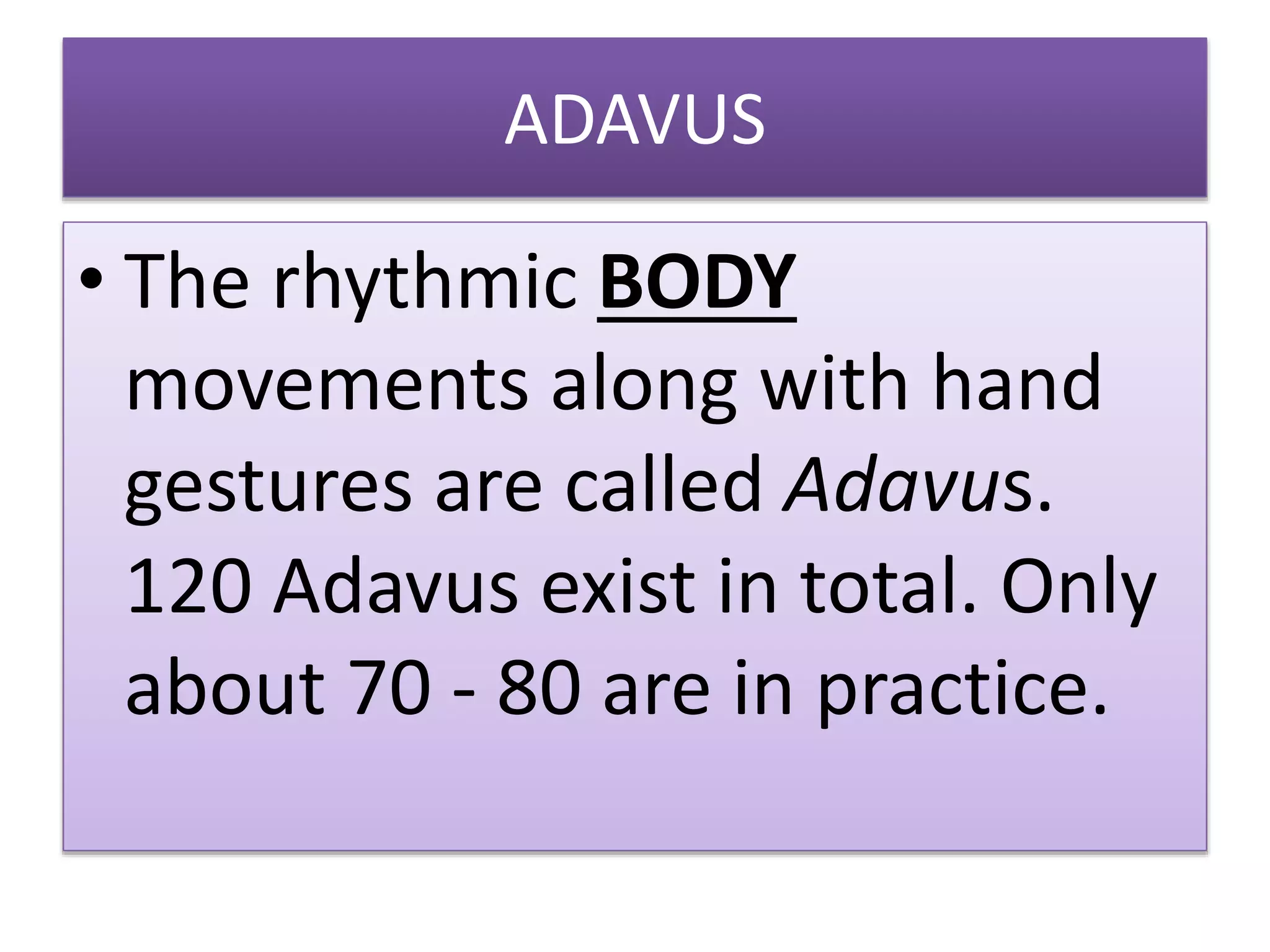 ADAVUS

• The rhythmic BODY movements along with hand gestures are called Adavus. 120 Adavus exist in total. Only about 70 - 80 are in practice.